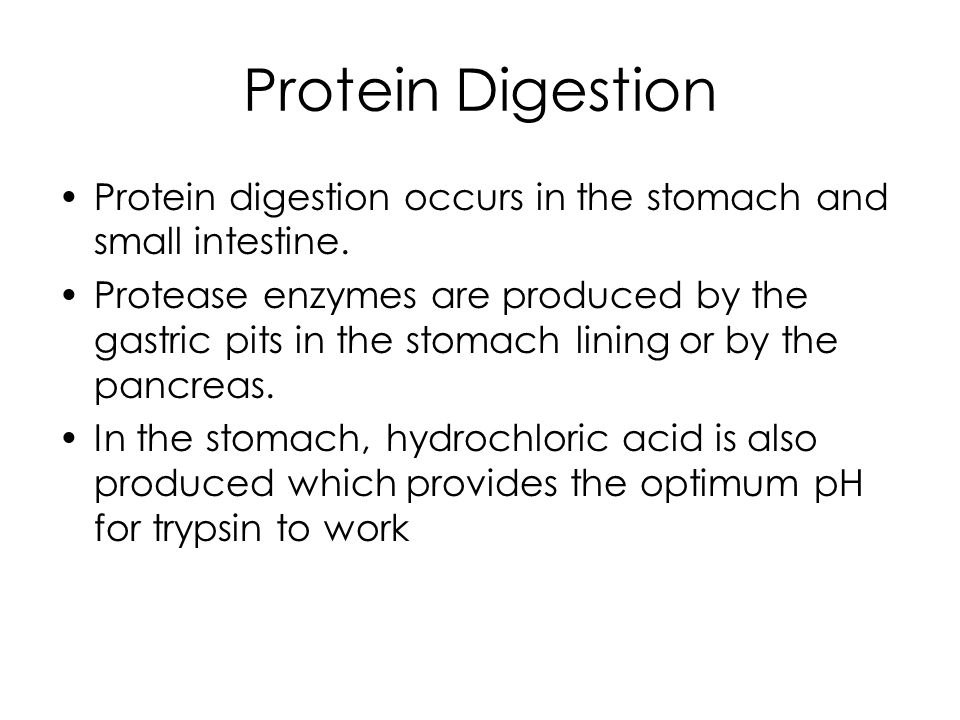 Protein Digestion

• Protein digestion occurs in the stomach and small intestine.

• Protease enzymes are produced by the gastric pits in the stomach lining or by the pancreas.

• In the stomach, hydrochloric acid is also produced which provides the optimum pH for trypsin to work